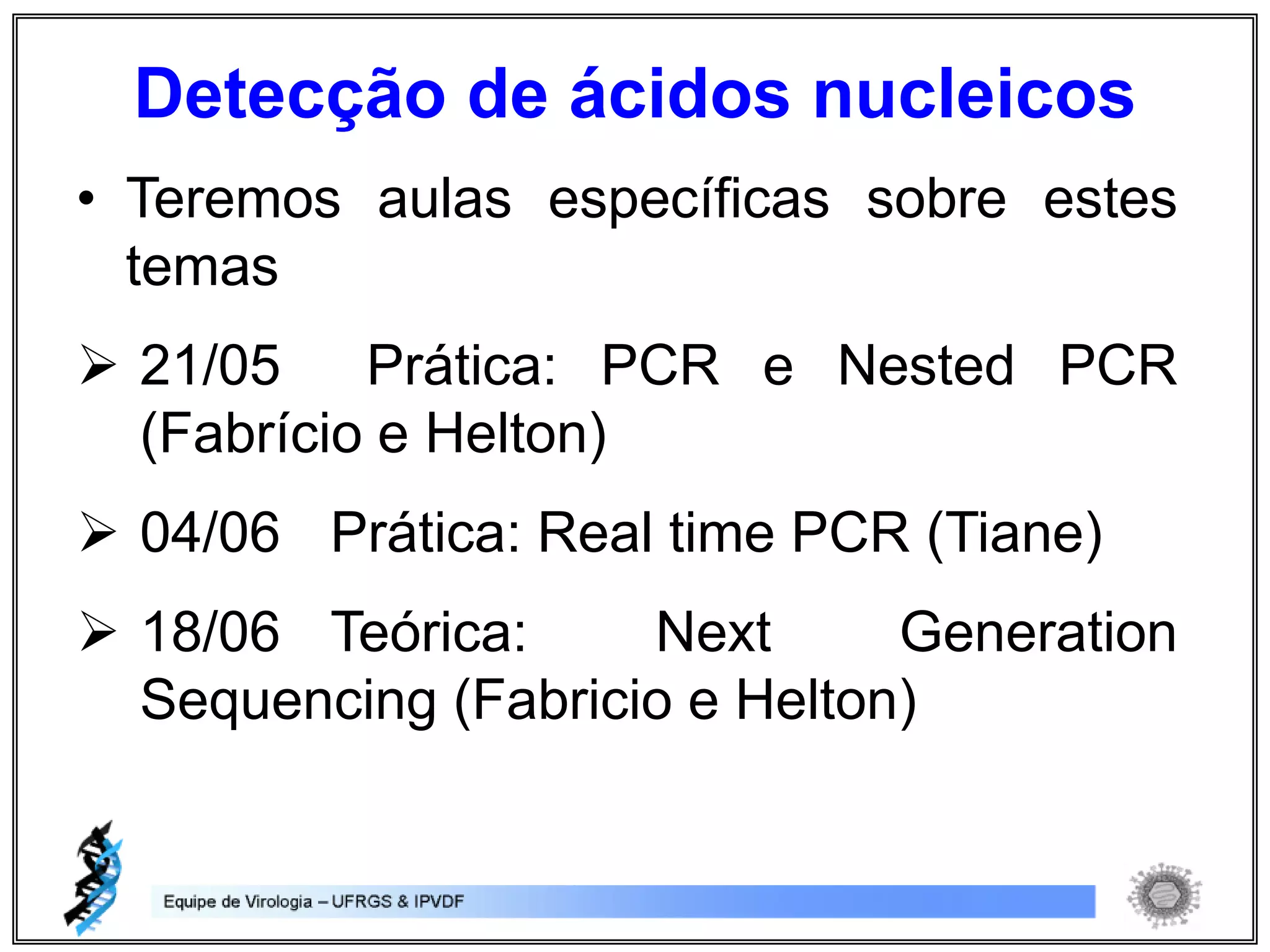 Detecção de ácidos nucleicos

• Teremos aulas específicas sobre estes temas

➢ 21/05 Prática: PCR e Nested PCR (Fabrício e Helton)

➢ 04/06 Prática: Real time PCR (Tiane)

➢ 18/06 Teórica: Next Generation Sequencing (Fabricio e Helton)

Equipe de Virologia – UFRGS & IPVDF